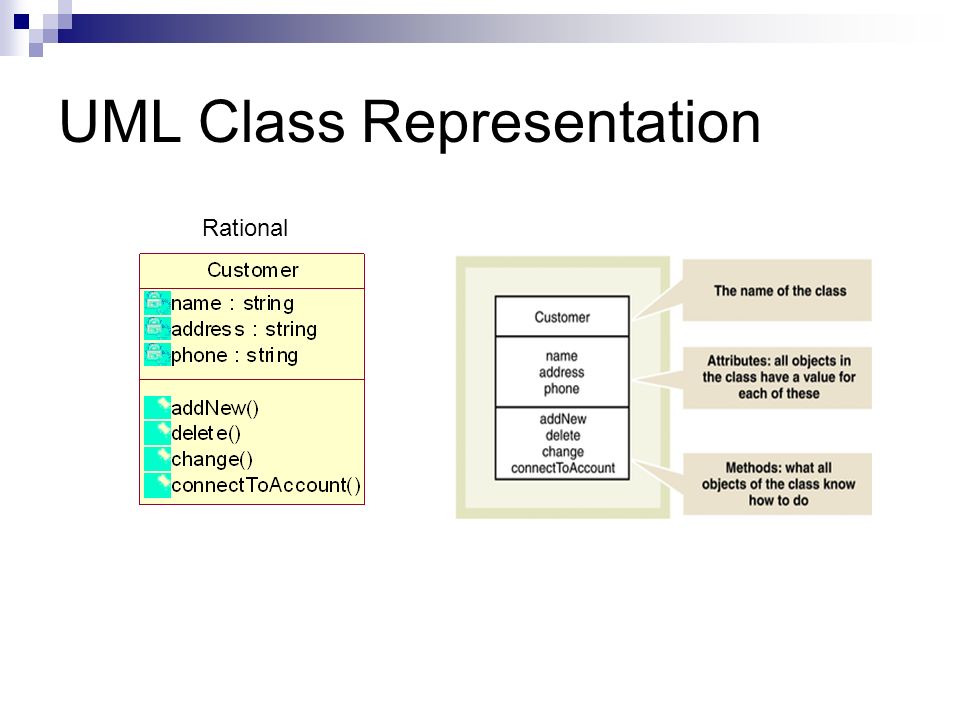 UML Class Representation

Rational

Customer

name : string
address : string
phone : string

addNew()
delete()
change()
connectToAccount()

Customer

name
address
phone

addNew
delete
change
connectToAccount

The name of the class

Attributes: all objects in the class have a value for each of these

Methods: what all objects of the class know how to do